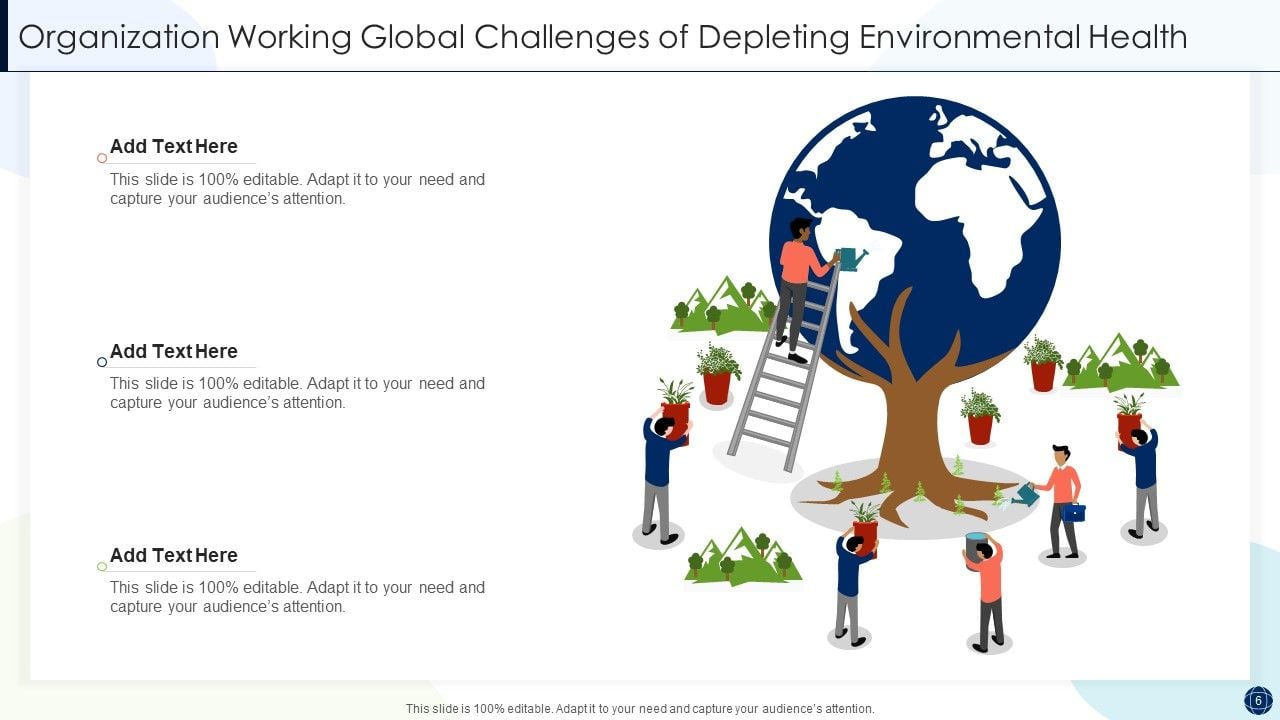 Organization Working Global Challenges of Depleting Environmental Health

Add Text Here
This slide is 100% editable. Adapt it to your need and capture your audience's attention.

Add Text Here
This slide is 100% editable. Adapt it to your need and capture your audience's attention.

Add Text Here
This slide is 100% editable. Adapt it to your need and capture your audience's attention.

This slide is 100% editable. Adapt it to your need and capture your audience's attention.

6